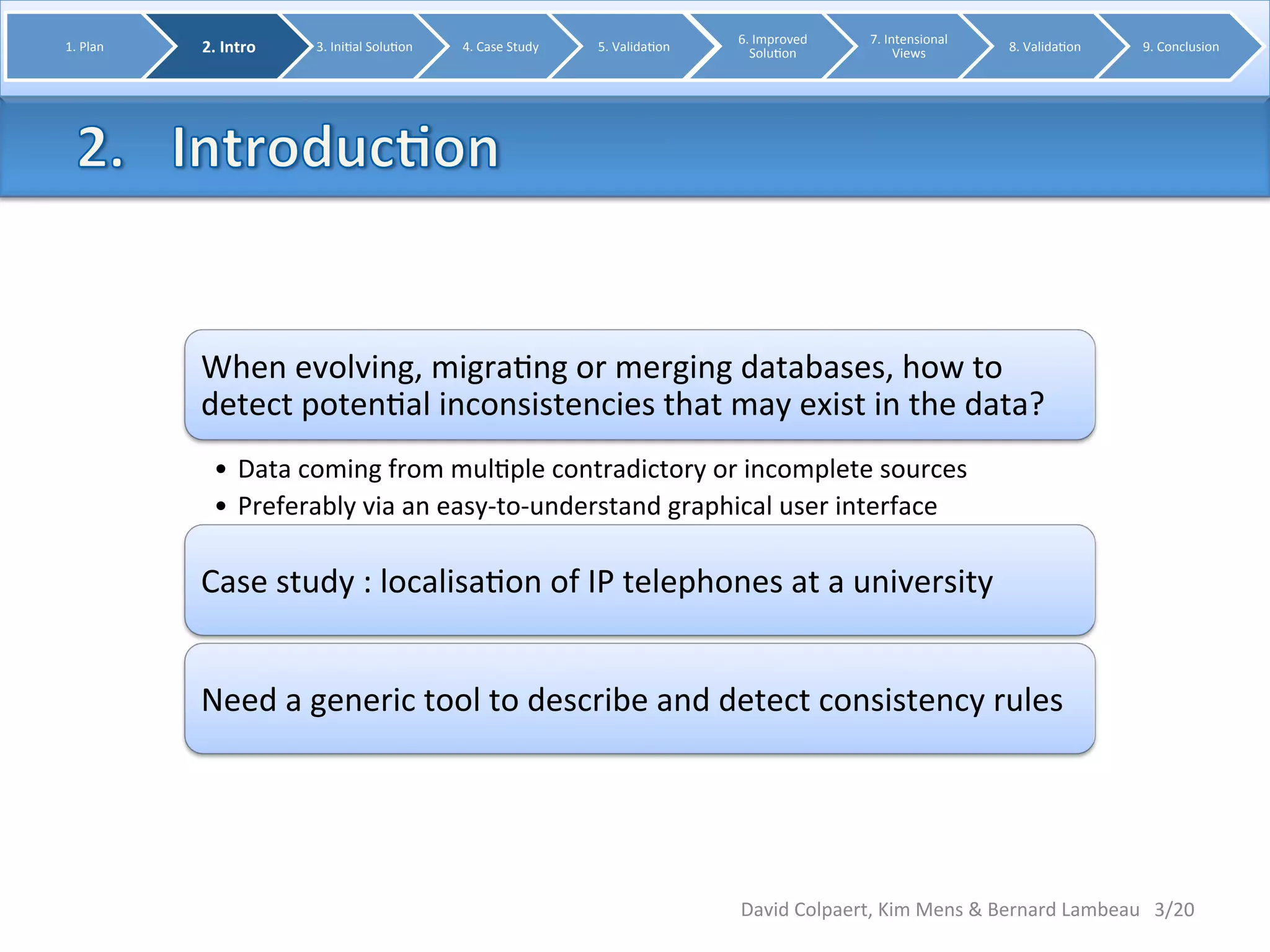 1. Plan

2. Intro

3. Initial Solution

4. Case Study

5. Validation

6. Improved Solution

7. Intensional Views

8. Validation

9. Conclusion

2. Introduction

When evolving, migrating or merging databases, how to detect potential inconsistencies that may exist in the data?

• Data coming from multiple contradictory or incomplete sources
• Preferably via an easy-to-understand graphical user interface

Case study : localisation of IP telephones at a university

Need a generic tool to describe and detect consistency rules

David Colpaert, Kim Mens & Bernard Lambeau 3/20